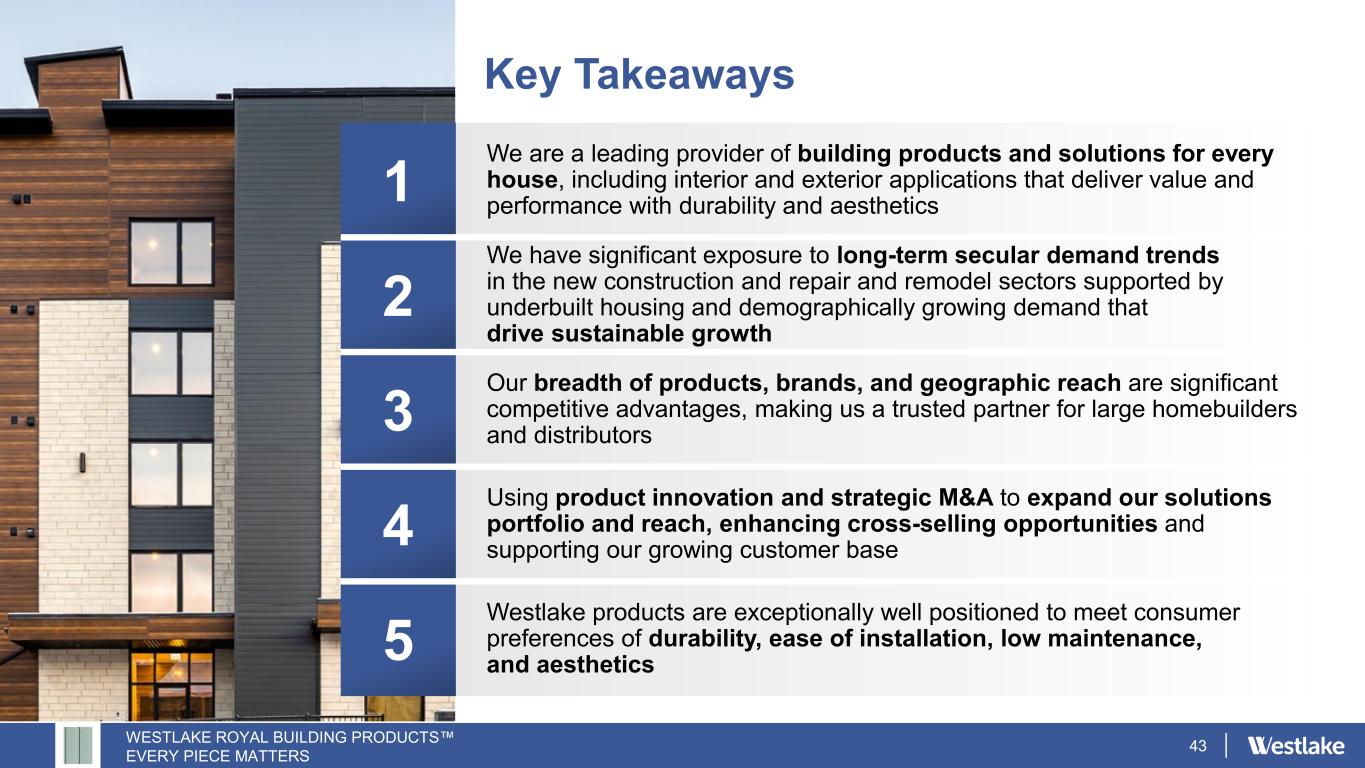 Key Takeaways

1

We are a leading provider of building products and solutions for every house, including interior and exterior applications that deliver value and performance with durability and aesthetics

2

We have significant exposure to long-term secular demand trends in the new construction and repair and remodel sectors supported by underbuilt housing and demographically growing demand that drive sustainable growth

3

Our breadth of products, brands, and geographic reach are significant competitive advantages, making us a trusted partner for large homebuilders and distributors

4

Using product innovation and strategic M&A to expand our solutions portfolio and reach, enhancing cross-selling opportunities and supporting our growing customer base

5

Westlake products are exceptionally well positioned to meet consumer preferences of durability, ease of installation, low maintenance, and aesthetics

WESTLAKE ROYAL BUILDING PRODUCTS™
EVERY PIECE MATTERS

43

Westlake